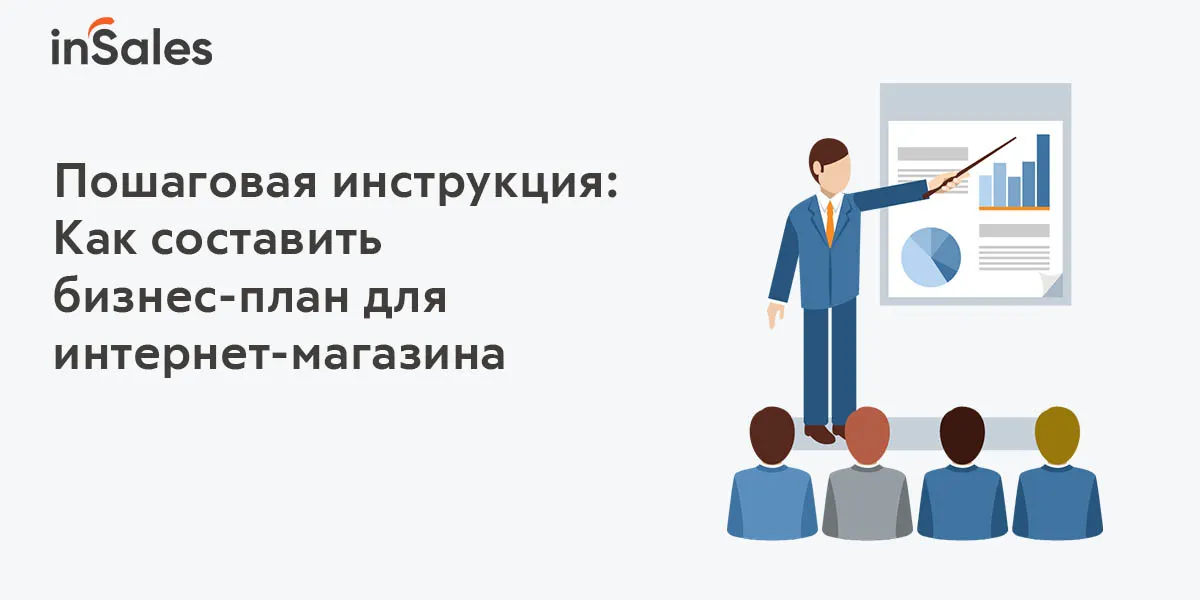 inSales

Пошаговая инструкция:
Как составить
бизнес-план для
интернет-магазина